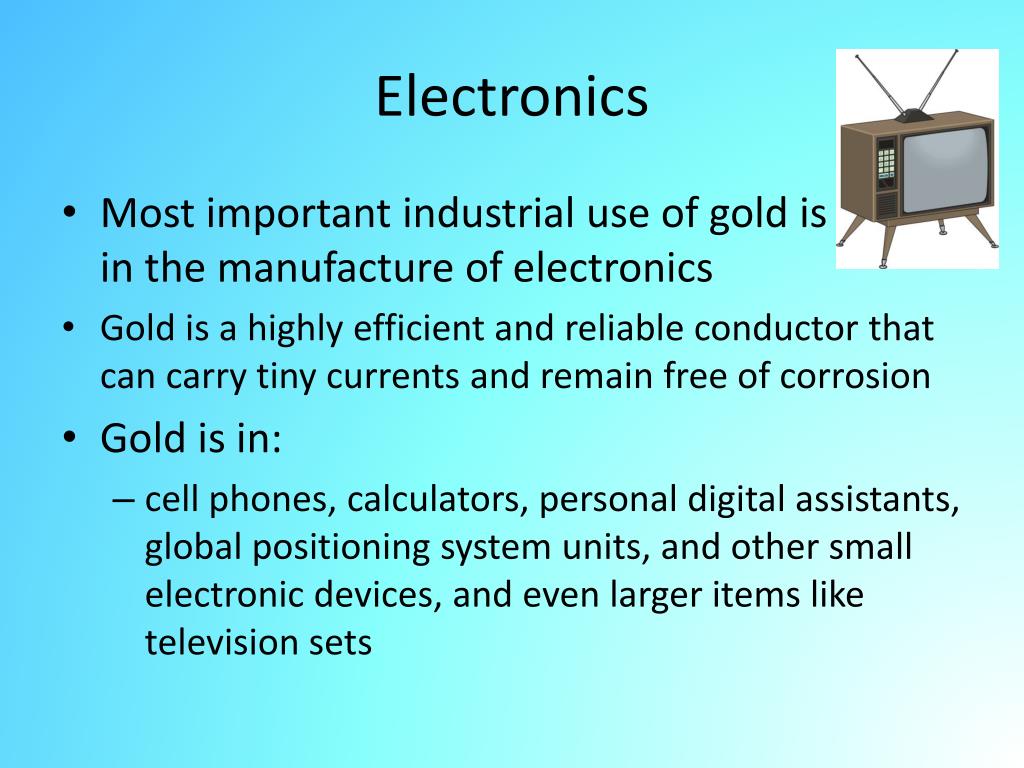 Electronics

• Most important industrial use of gold is in the manufacture of electronics
• Gold is a highly efficient and reliable conductor that can carry tiny currents and remain free of corrosion
• Gold is in:
– cell phones, calculators, personal digital assistants, global positioning system units, and other small electronic devices, and even larger items like television sets